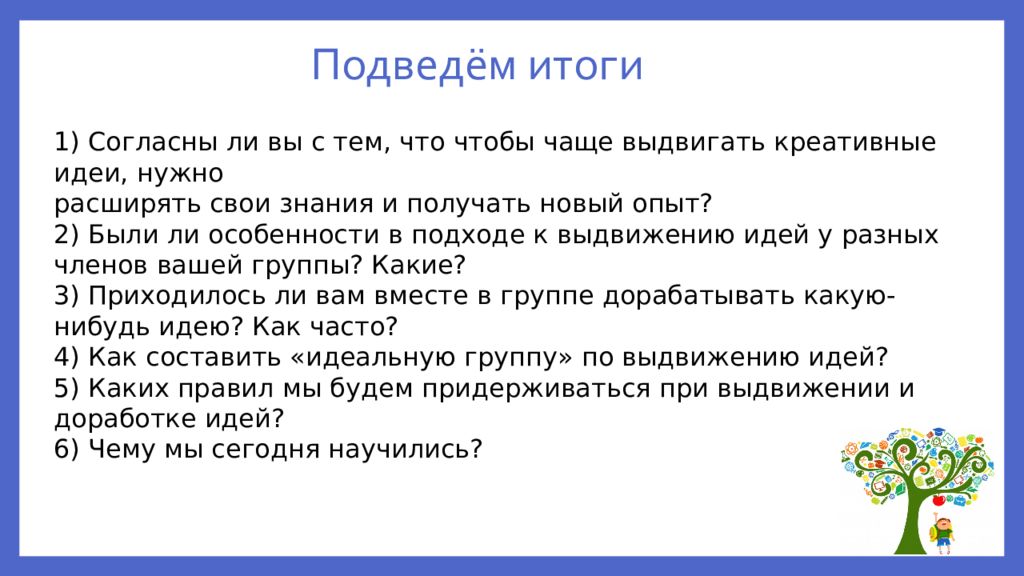 Подведём итоги

1) Согласны ли вы с тем, что чтобы чаще выдвигать креативные идеи, нужно
расширять свои знания и получать новый опыт?
2) Были ли особенности в подходе к выдвижению идей у разных членов вашей группы? Какие?
3) Приходилось ли вам вместе в группе дорабатывать какую-нибудь идею? Как часто?
4) Как составить «идеальную группу» по выдвижению идей?
5) Каких правил мы будем придерживаться при выдвижении и доработке идей?
6) Чему мы сегодня научились?